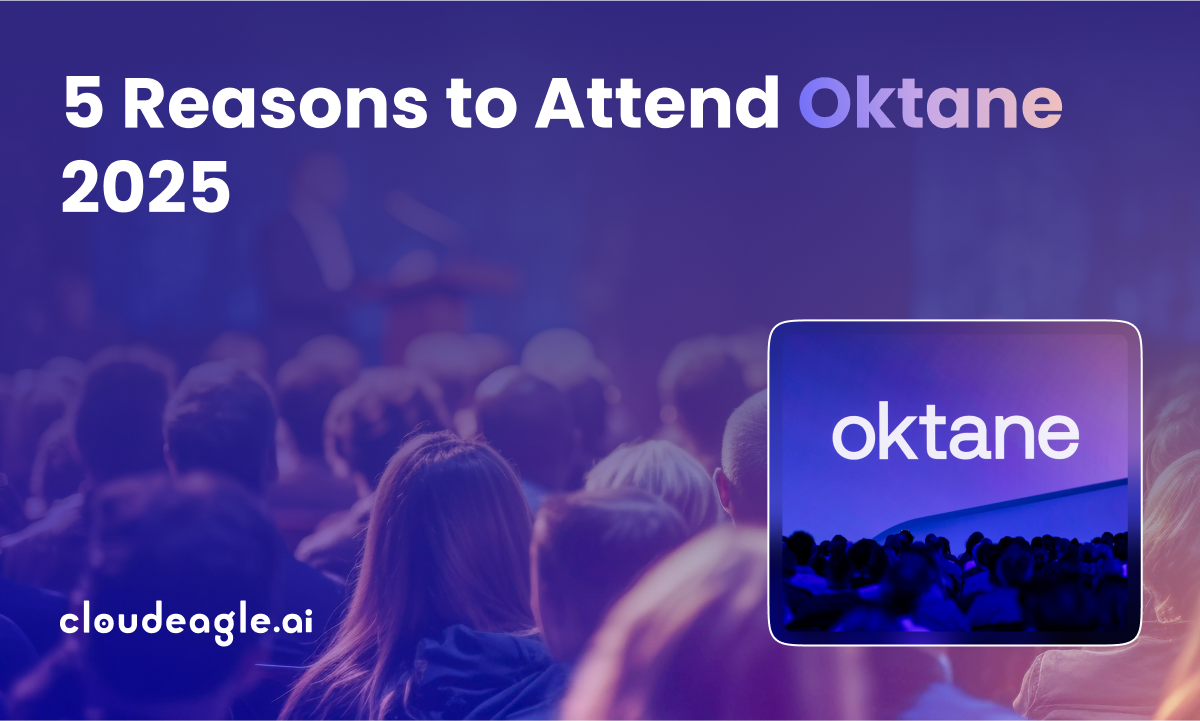 5 Reasons to Attend Oktane 2025

oktane

cloudeagle.ai